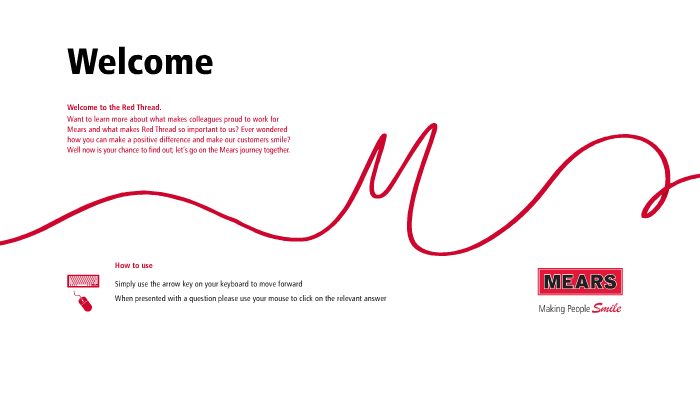 Welcome

Welcome to the Red Thread.

Want to learn more about what makes colleagues proud to work for Mears and what makes Red Thread so important to us? Ever wondered how you can make a positive difference and make our customers smile? Well now is your chance to find out; let's go on the Mears journey together.

How to use

Simply use the arrow key on your keyboard to move forward

When presented with a question please use your mouse to click on the relevant answer

MEARS

Making People Smile